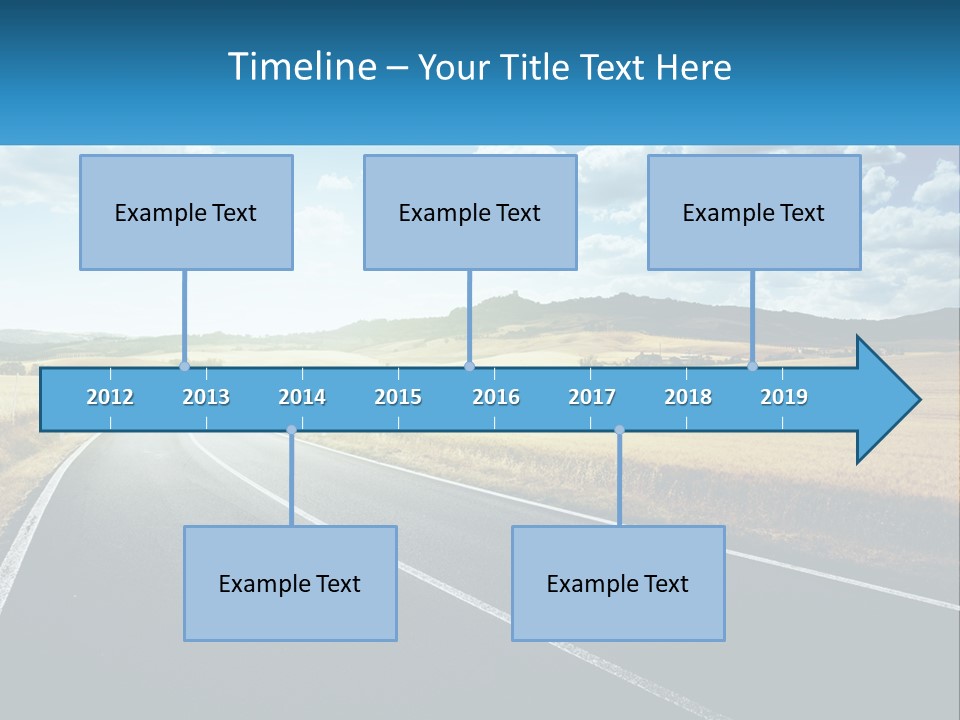 Timeline – Your Title Text Here

Example Text

Example Text

Example Text

2012 2013 2014 2015 2016 2017 2018 2019

Example Text

Example Text